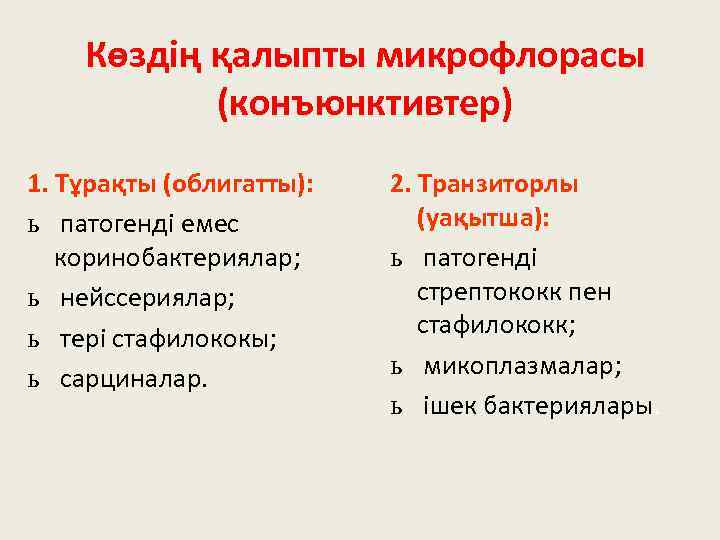 Көздің қалыпты микрофлорасы (конъюнктивтер)

1. Тұрақты (облигатты):

ь патогенді емес коринобактериялар;

ь нейссериялар;

ь тері стафилококы;

ь сарциналар.

2. Транзиторлы (уақытша):

ь патогенді стрептококк пен стафилококк;

ь микоплазмалар;

ь ішек бактериялары